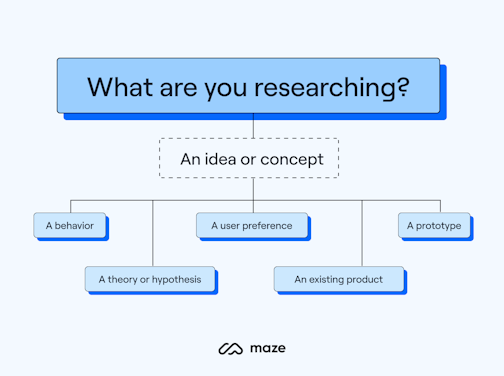 What are you researching?

An idea or concept

A behavior

A theory or hypothesis

A user preference

An existing product

A prototype

maze